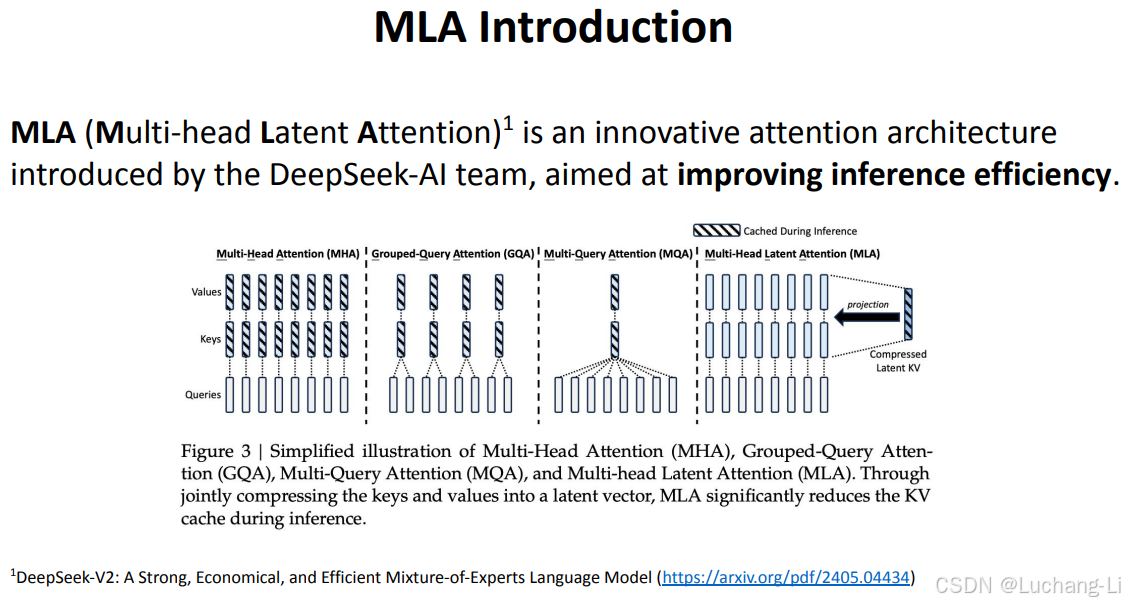 MLA Introduction

MLA (Multi-head Latent Attention)$^1$ is an innovative attention architecture introduced by the DeepSeek-AI team, aimed at improving inference efficiency.

Cached During Inference

Multi-Head Attention (MHA)

Grouped-Query Attention (GQA)

Multi-Query Attention (MQA)

Multi-Head Latent Attention (MLA)

Values

Keys

Queries

projection

Compressed Latent KV

Figure 3 | Simplified illustration of Multi-Head Attention (MHA), Grouped-Query Attention (GQA), Multi-Query Attention (MQA), and Multi-head Latent Attention (MLA). Through jointly compressing the keys and values into a latent vector, MLA significantly reduces the KV cache during inference.

$^1$DeepSeek-V2: A Strong, Economical, and Efficient Mixture-of-Experts Language Model (https://arxiv.org/pdf/2405.04434)

CSDN @Luchang-Li